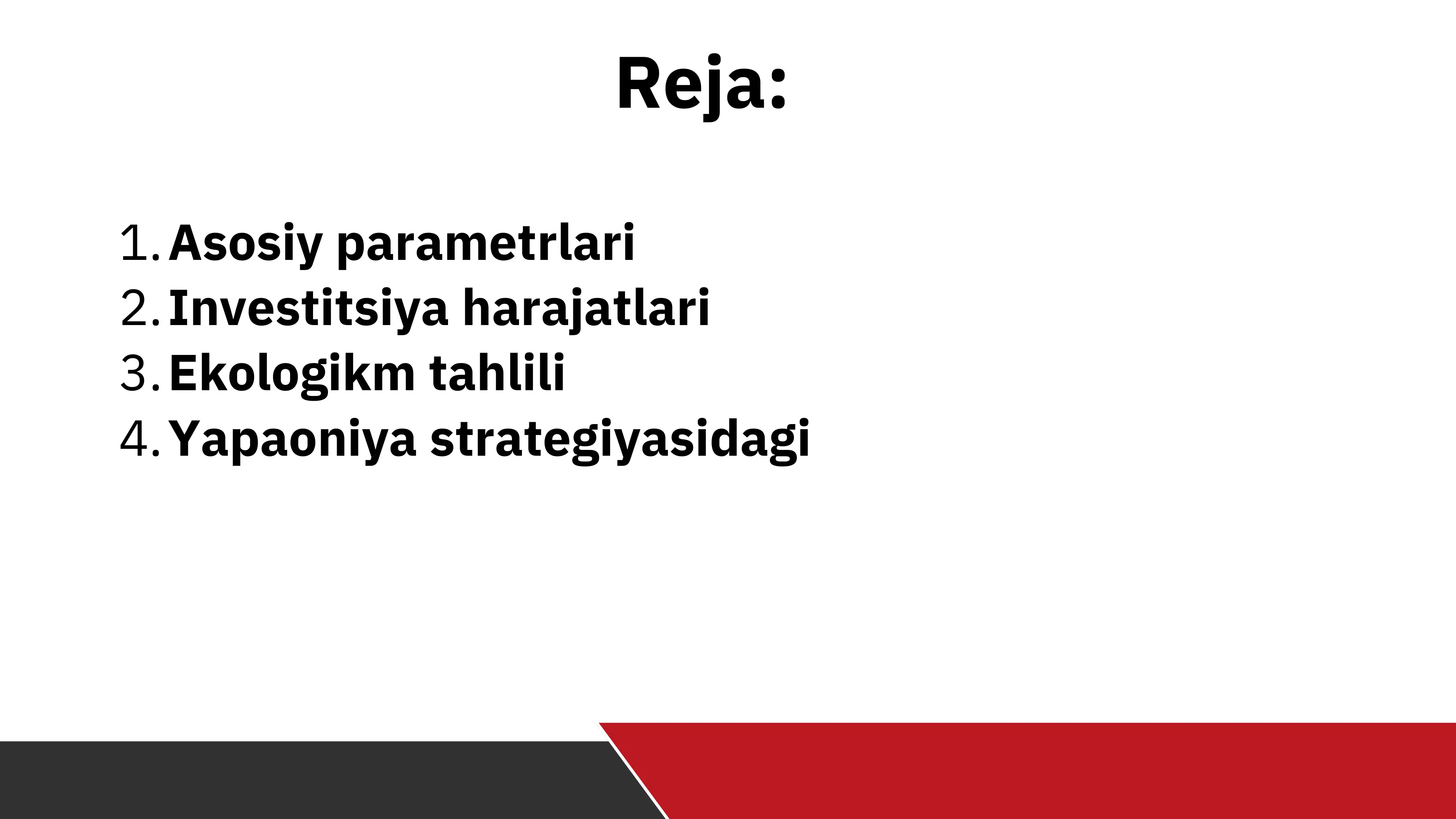 Reja:

1. Asosiy parametrlari
2. Investitsiya harajatlari
3. Ekologikm tahlili
4. Yapaoniya strategiyasidagi